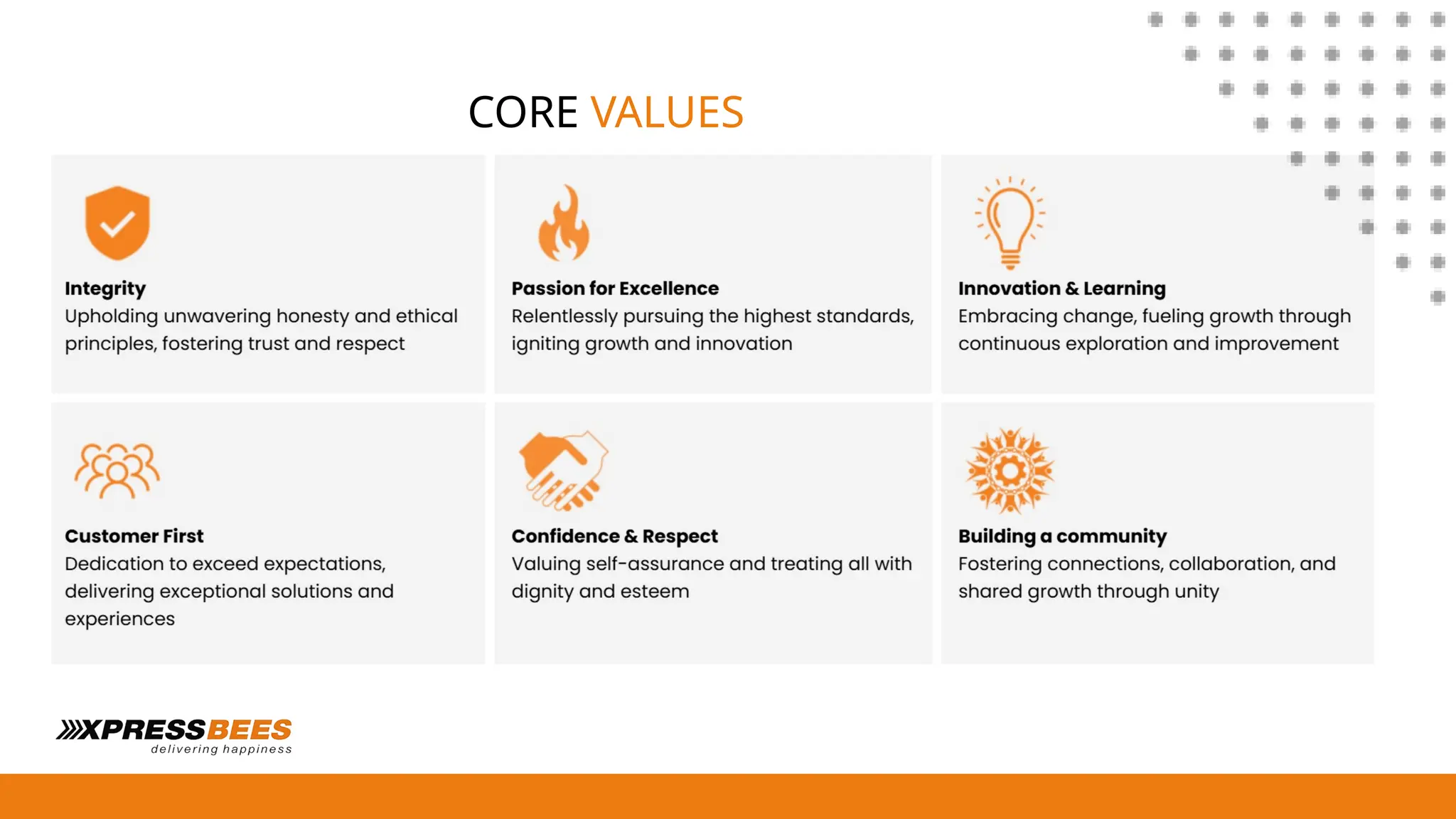 CORE VALUES

Integrity
Upholding unwavering honesty and ethical principles, fostering trust and respect

Passion for Excellence
Relentlessly pursuing the highest standards, igniting growth and innovation

Innovation & Learning
Embracing change, fueling growth through continuous exploration and improvement

Customer First
Dedication to exceed expectations, delivering exceptional solutions and experiences

Confidence & Respect
Valuing self-assurance and treating all with dignity and esteem

Building a community
Fostering connections, collaboration, and shared growth through unity

XPRESSBEES
delivering happiness